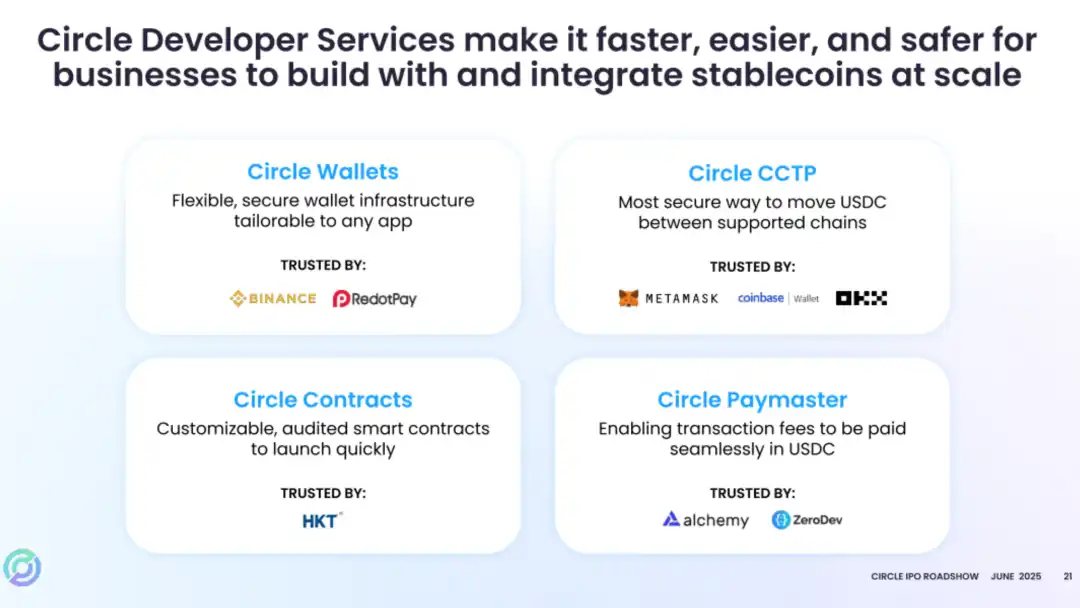 Circle Developer Services make it faster, easier, and safer for businesses to build with and integrate stablecoins at scale

Circle Wallets
Flexible, secure wallet infrastructure tailorable to any app

TRUSTED BY:

BINANCE RedotPay

Circle CCTP
Most secure way to move USDC between supported chains

TRUSTED BY:

METAMASK coinbase | Wallet OKX

Circle Contracts
Customizable, audited smart contracts to launch quickly

TRUSTED BY:

HKT

Circle Paymaster
Enabling transaction fees to be paid seamlessly in USDC

TRUSTED BY:

alchemy ZeroDev

CIRCLE IPO ROADSHOW JUNE 2025 21